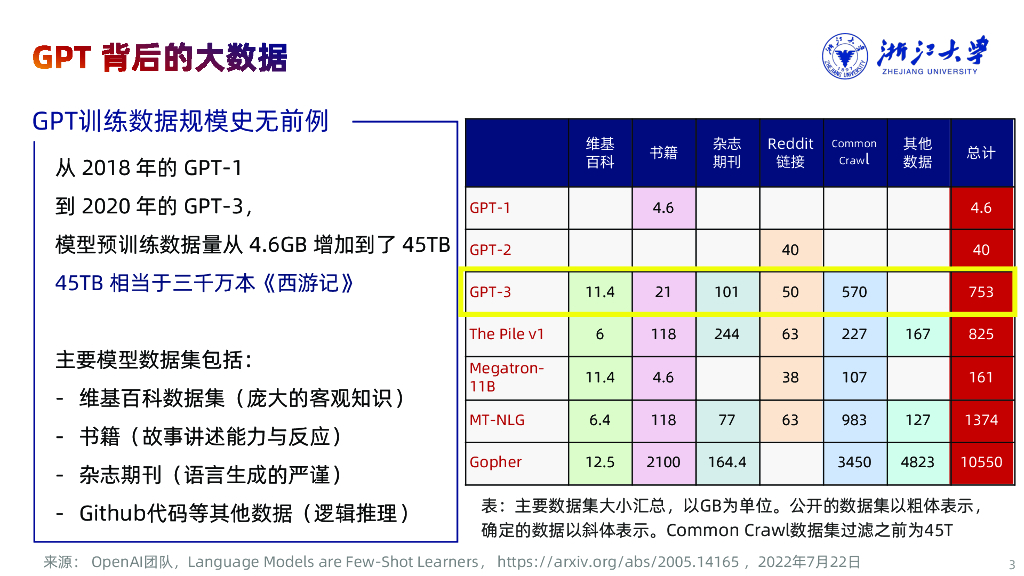 GPT 背后的大数据

浙江大学
ZHEJIANG UNIVERSITY

GPT训练数据规模史无前例

从 2018 年的 GPT-1
到 2020 年的 GPT-3，
模型预训练数据量从 4.6GB 增加到了 45TB
45TB 相当于三千万本《西游记》

主要模型数据集包括：
- 维基百科数据集（庞大的客观知识）
- 书籍（故事讲述能力与反应）
- 杂志期刊（语言生成的严谨）
- Github代码等其他数据（逻辑推理）

| | 维基百科 | 书籍 | 杂志期刊 | Reddit链接 | Common Crawl | 其他数据 | 总计 |
|---|---|---|---|---|---|---|---|
| GPT-1 | | 4.6 | | | | | 4.6 |
| GPT-2 | | | | 40 | | | 40 |
| GPT-3 | 11.4 | 21 | 101 | 50 | 570 | | 753 |
| The Pile v1 | 6 | 118 | 244 | 63 | 227 | 167 | 825 |
| Megatron-11B | 11.4 | 4.6 | | 38 | 107 | | 161 |
| MT-NLG | 6.4 | 118 | 77 | 63 | 983 | 127 | 1374 |
| Gopher | 12.5 | 2100 | 164.4 | | 3450 | 4823 | 10550 |

表：主要数据集大小汇总，以GB为单位。公开的数据集以粗体表示，确定的数据以斜体表示。Common Crawl数据集过滤之前为45T

来源： OpenAI团队，Language Models are Few-Shot Learners， https://arxiv.org/abs/2005.14165 ，2022年7月22日

3